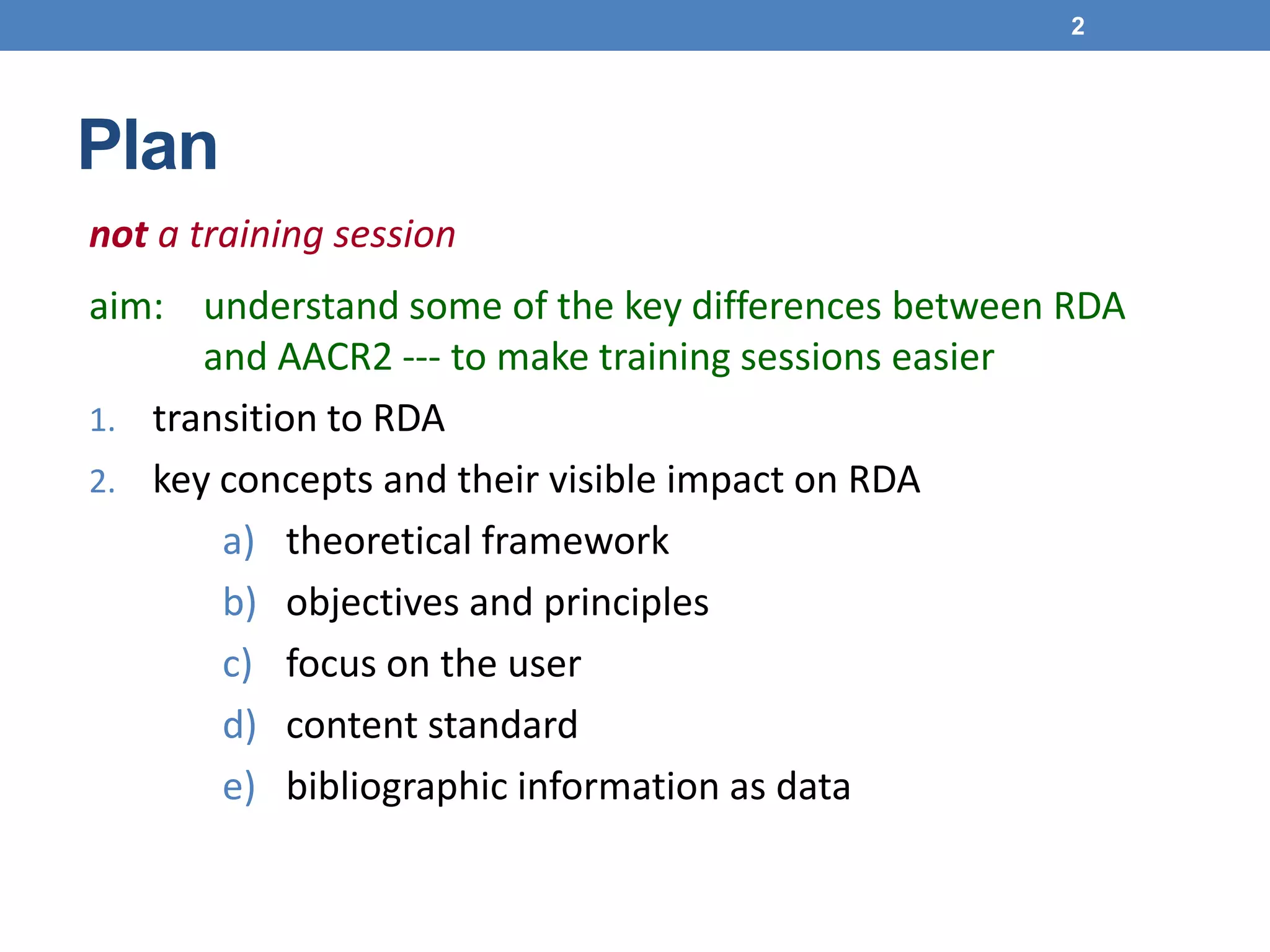 2

Plan

not a training session

aim: understand some of the key differences between RDA and AACR2 --- to make training sessions easier

1. transition to RDA
2. key concepts and their visible impact on RDA
a) theoretical framework
b) objectives and principles
c) focus on the user
d) content standard
e) bibliographic information as data